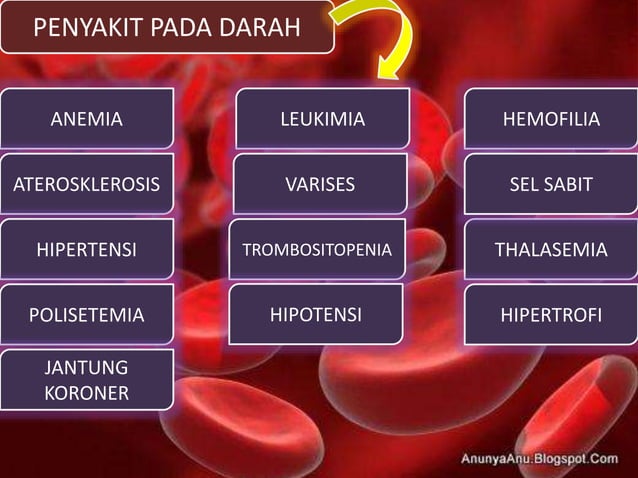 PENYAKIT PADA DARAH

ANEMIA

ATEROSKLEROSIS

HIPERTENSI

POLISETEMIA

JANTUNG KORONER

LEUKIMIA

VARISES

TROMBOSITOPENIA

HIPOTENSI

HEMOFILIA

SEL SABIT

THALASEMIA

HIPERTROFI

AnunyaAnu.Blogspot.Com